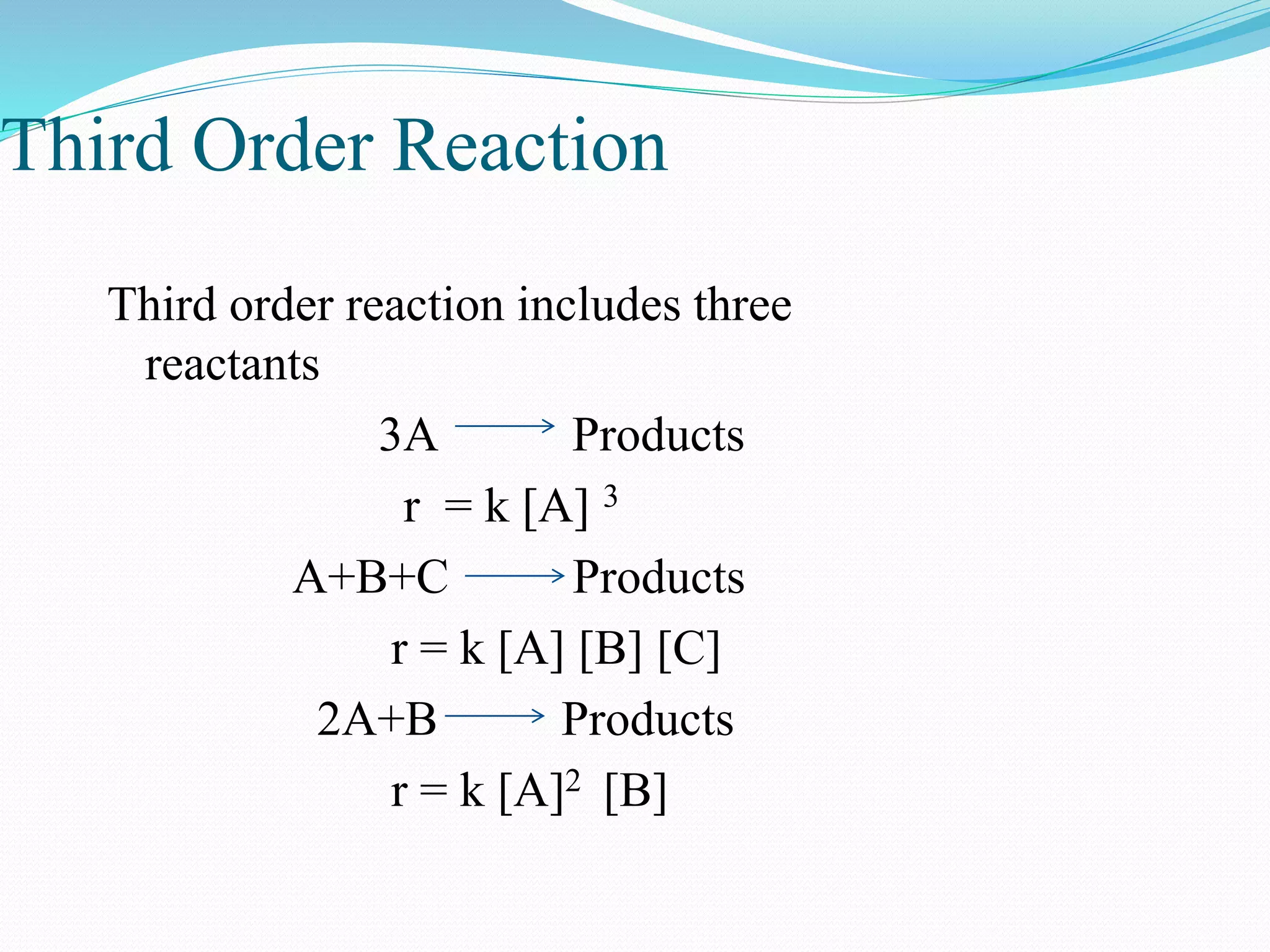 Third Order Reaction

Third order reaction includes three reactants

$3A \longrightarrow$ Products

$r = k [A]^3$

$A+B+C \longrightarrow$ Products

$r = k [A] [B] [C]$

$2A+B \longrightarrow$ Products

$r = k [A]^2 [B]$